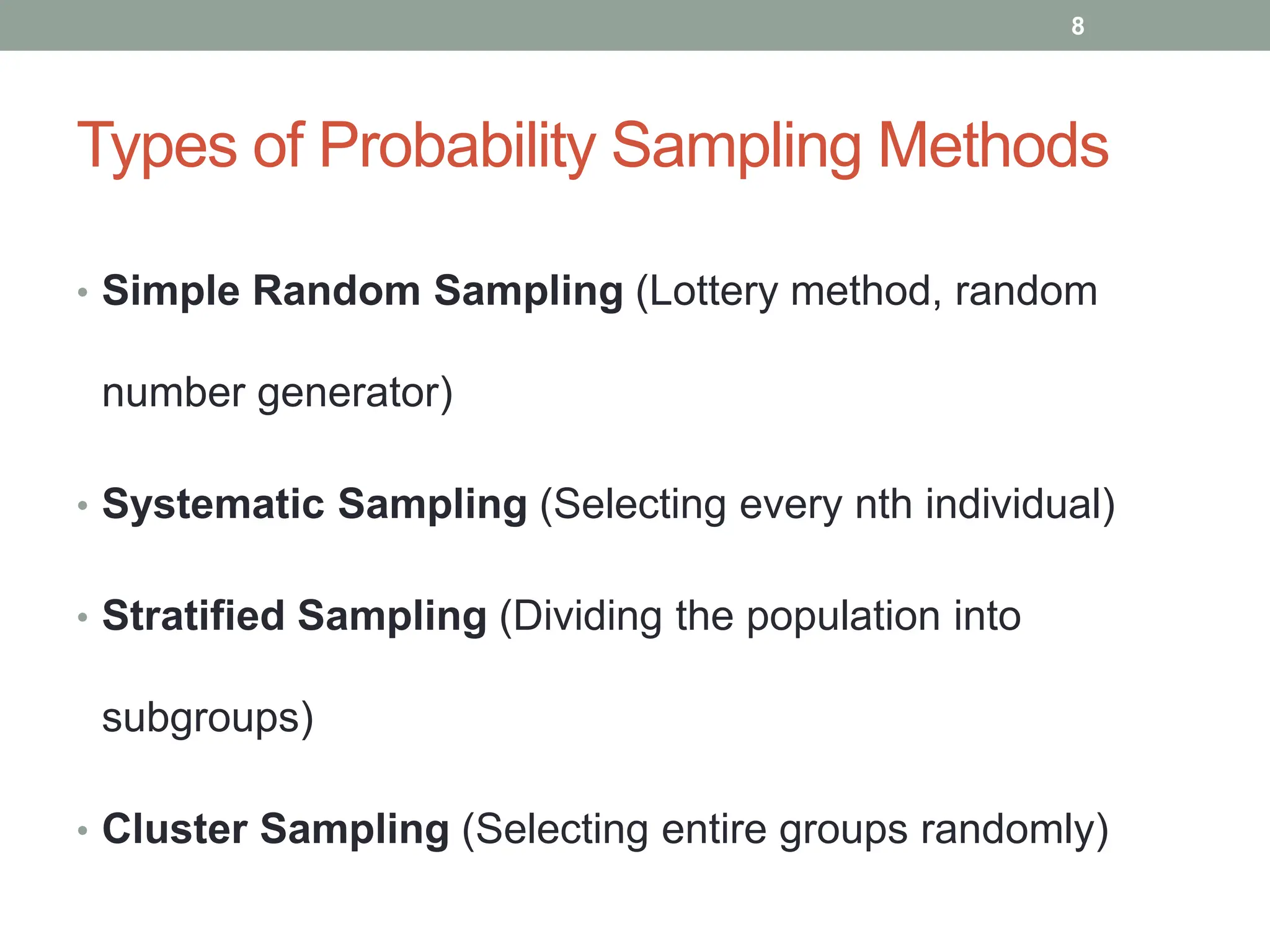 8

Types of Probability Sampling Methods

• Simple Random Sampling (Lottery method, random number generator)

• Systematic Sampling (Selecting every nth individual)

• Stratified Sampling (Dividing the population into subgroups)

• Cluster Sampling (Selecting entire groups randomly)